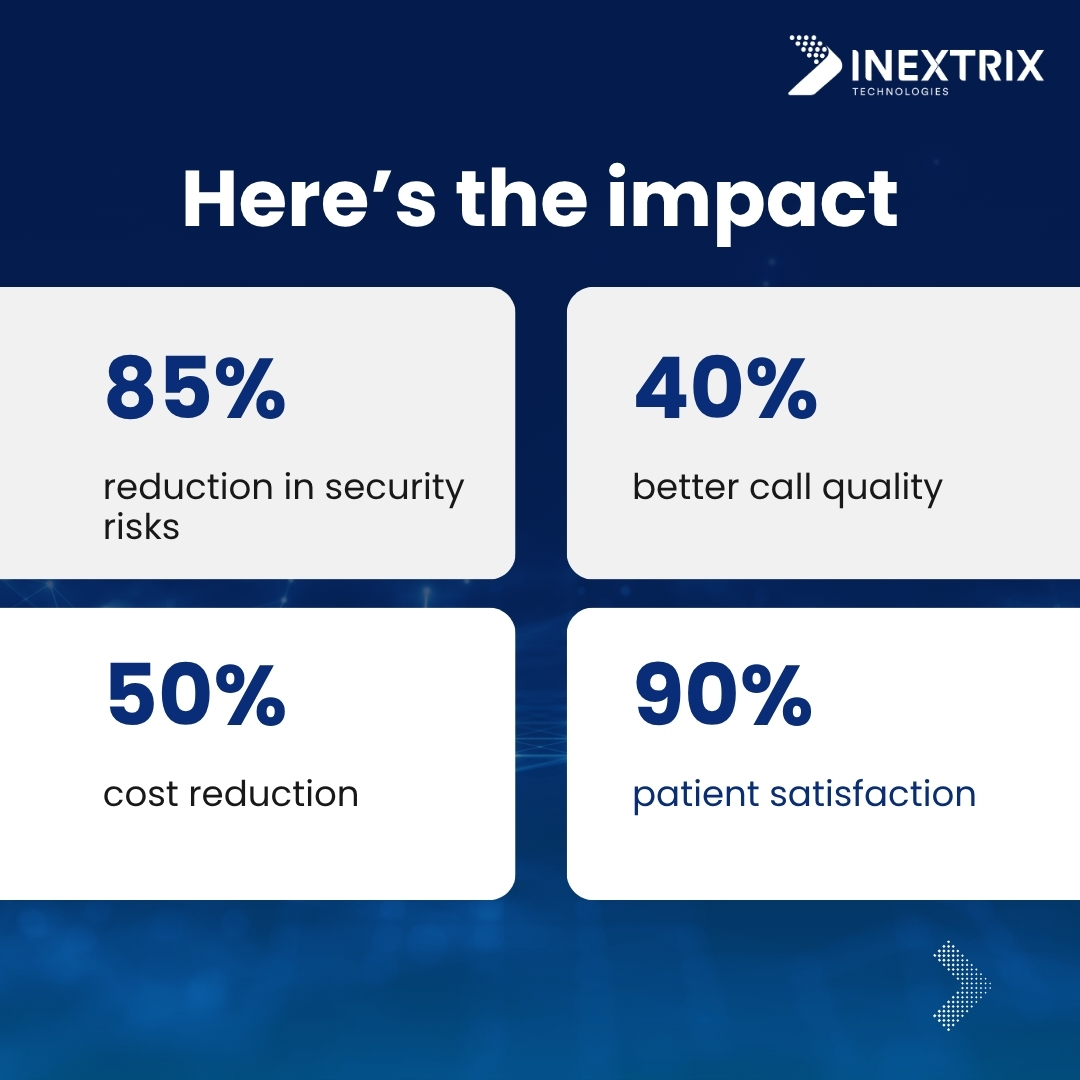 INEXTRIX
TECHNOLOGIES

Here’s the impact

85%

reduction in security risks

40%

better call quality

50%

cost reduction

90%

patient satisfaction